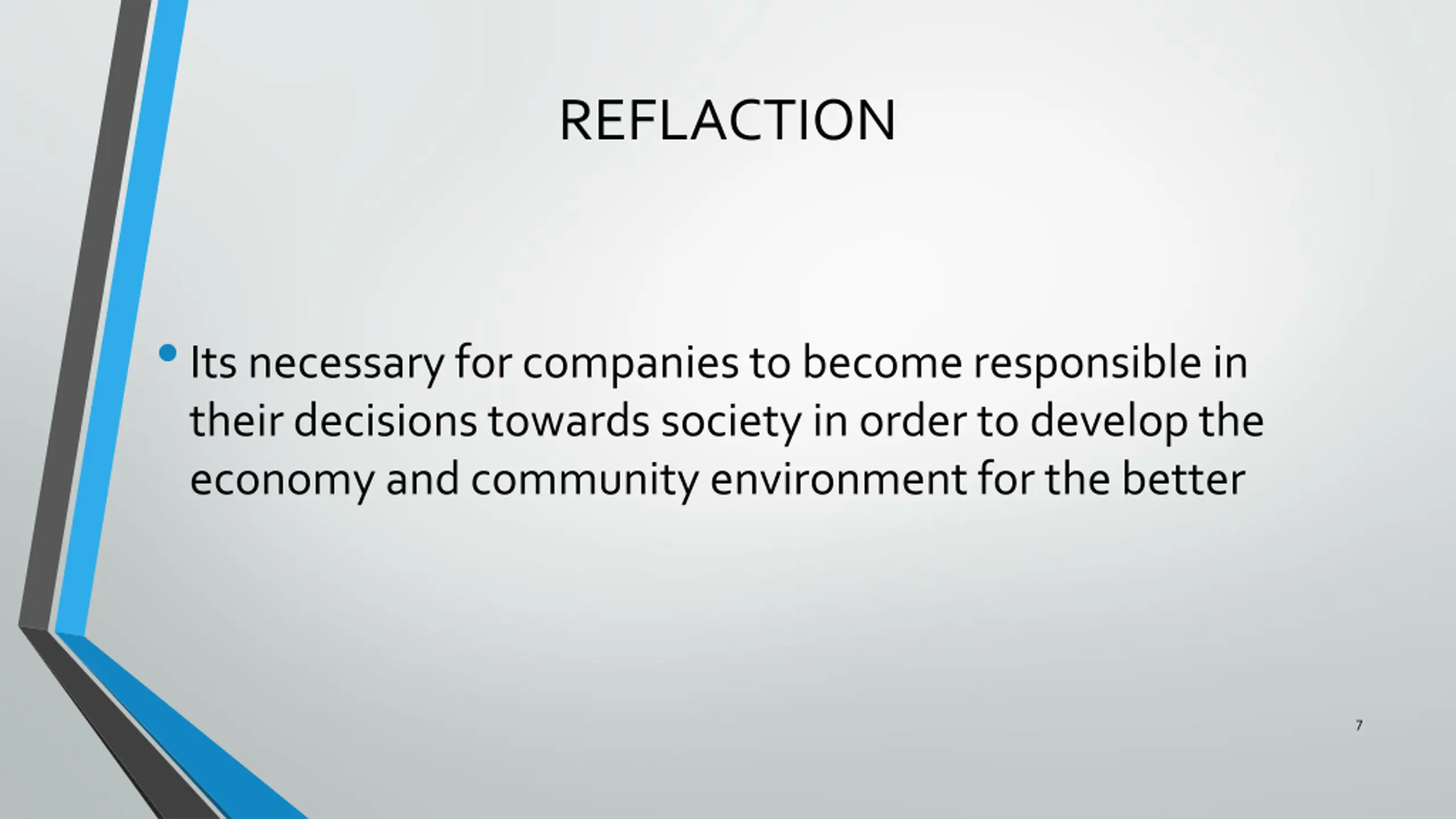 REFLACTION

• Its necessary for companies to become responsible in their decisions towards society in order to develop the economy and community environment for the better

7